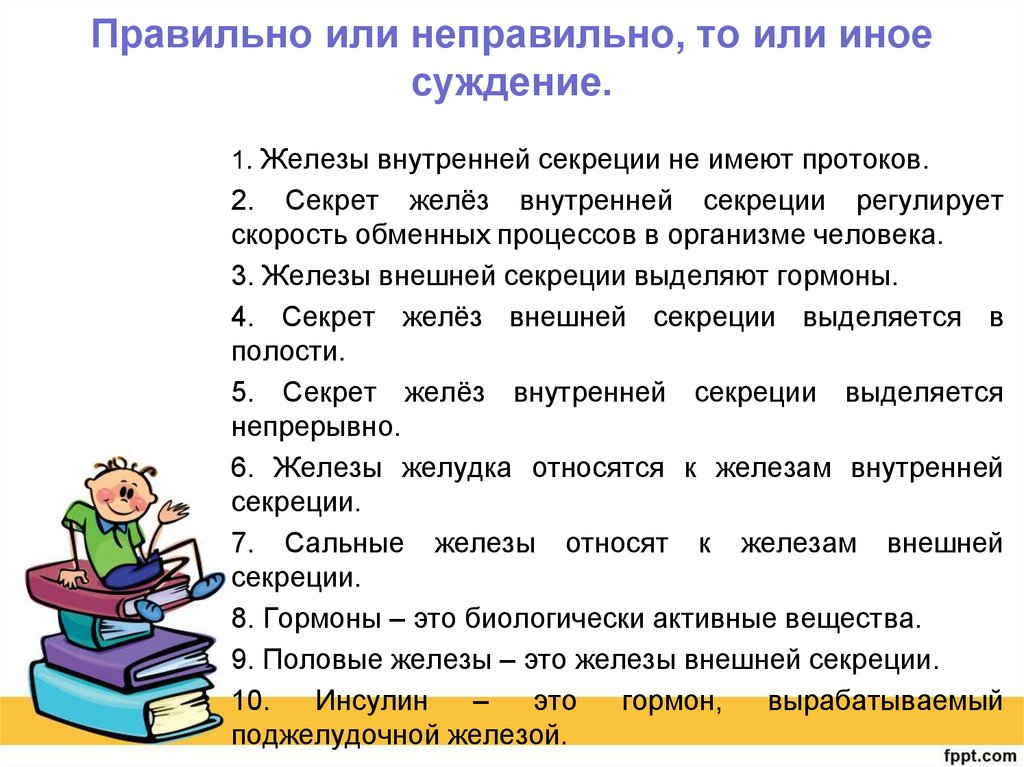 Правильно или неправильно, то или иное суждение.

1. Железы внутренней секреции не имеют протоков.

2. Секрет желёз внутренней секреции регулирует скорость обменных процессов в организме человека.

3. Железы внешней секреции выделяют гормоны.

4. Секрет желёз внешней секреции выделяется в полости.

5. Секрет желёз внутренней секреции выделяется непрерывно.

6. Железы желудка относятся к железам внутренней секреции.

7. Сальные железы относят к железам внешней секреции.

8. Гормоны – это биологически активные вещества.

9. Половые железы – это железы внешней секреции.

10. Инсулин – это гормон, вырабатываемый поджелудочной железой.

fppt.com